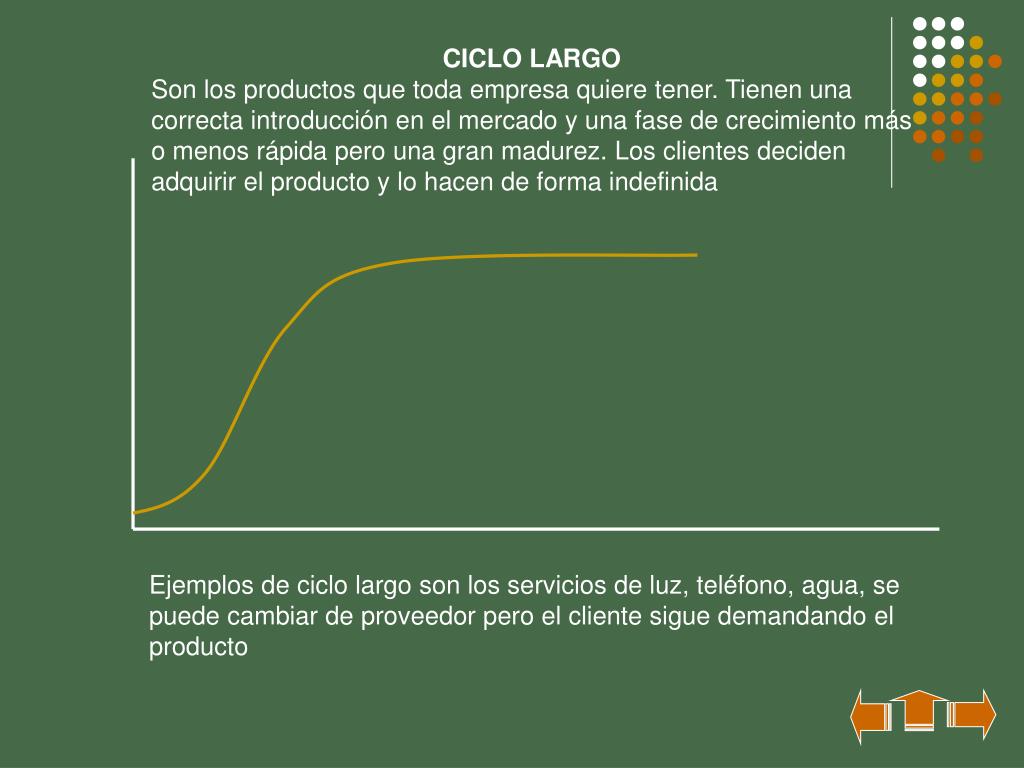 CICLO LARGO
Son los productos que toda empresa quiere tener. Tienen una correcta introducción en el mercado y una fase de crecimiento más o menos rápida pero una gran madurez. Los clientes deciden adquirir el producto y lo hacen de forma indefinida

Ejemplos de ciclo largo son los servicios de luz, teléfono, agua, se puede cambiar de proveedor pero el cliente sigue demandando el producto